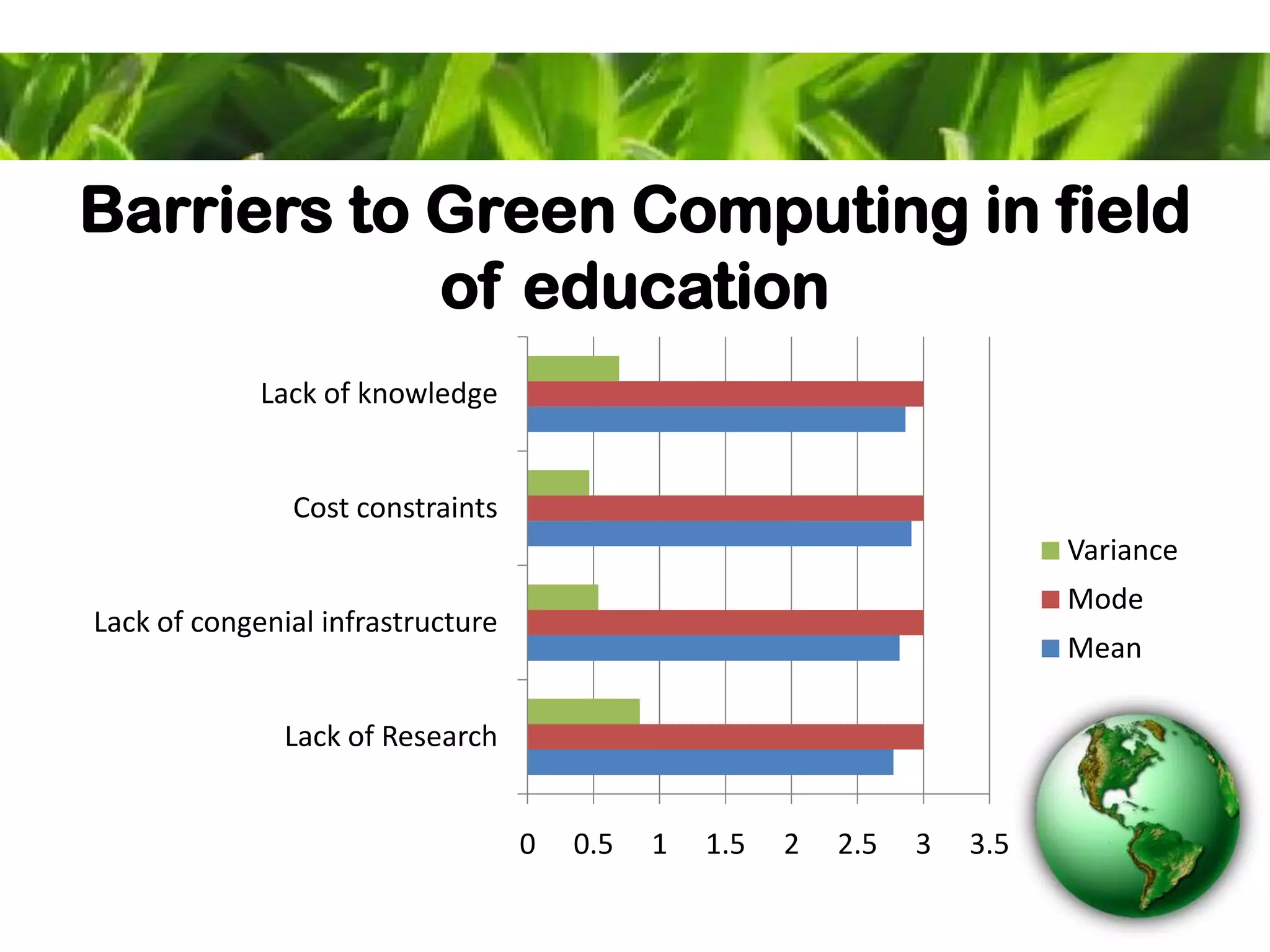 Barriers to Green Computing in field of education

Lack of knowledge

Cost constraints

Lack of congenial infrastructure

Lack of Research

0 0.5 1 1.5 2 2.5 3 3.5

Variance
Mode
Mean